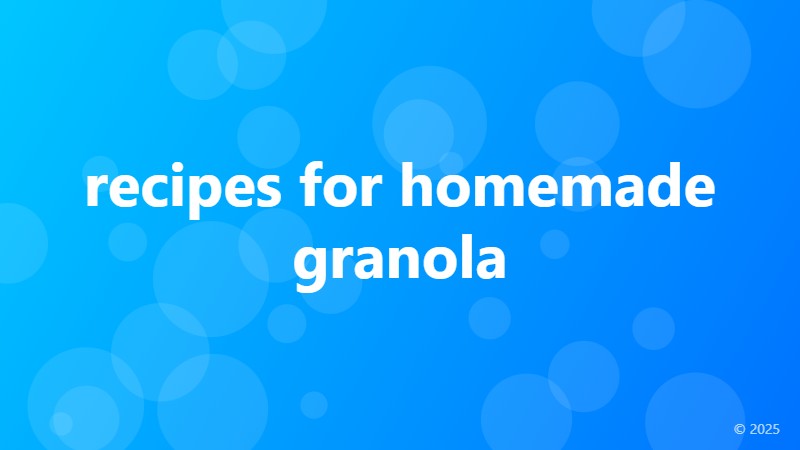 recipes for homemade granola

© 2025